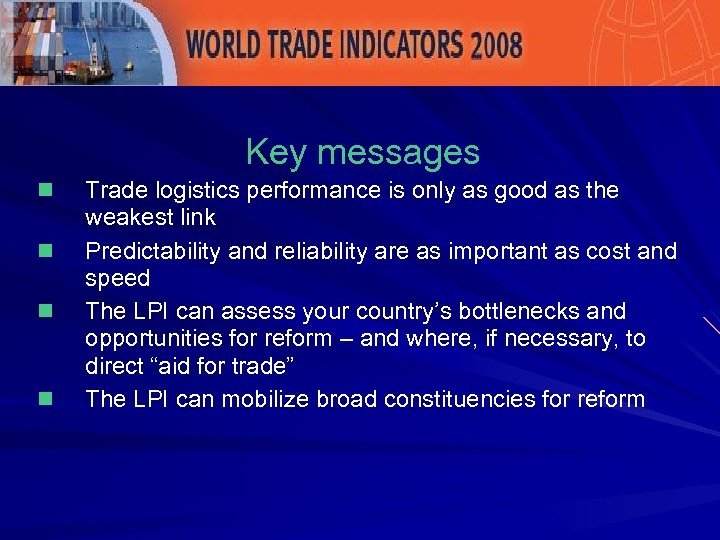 WORLD TRADE INDICATORS 2008

Key messages

- Trade logistics performance is only as good as the weakest link
- Predictability and reliability are as important as cost and speed
- The LPI can assess your country’s bottlenecks and opportunities for reform – and where, if necessary, to direct “aid for trade”
- The LPI can mobilize broad constituencies for reform